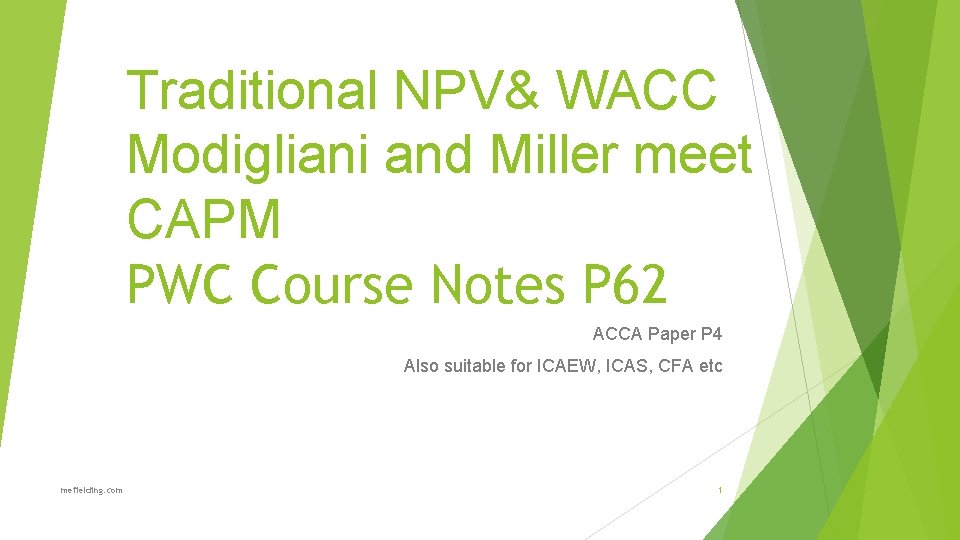 Traditional NPV& WACC
Modigliani and Miller meet CAPM
PWC Course Notes P62

ACCA Paper P4

Also suitable for ICAEW, ICAS, CFA etc

mefielding.com

1